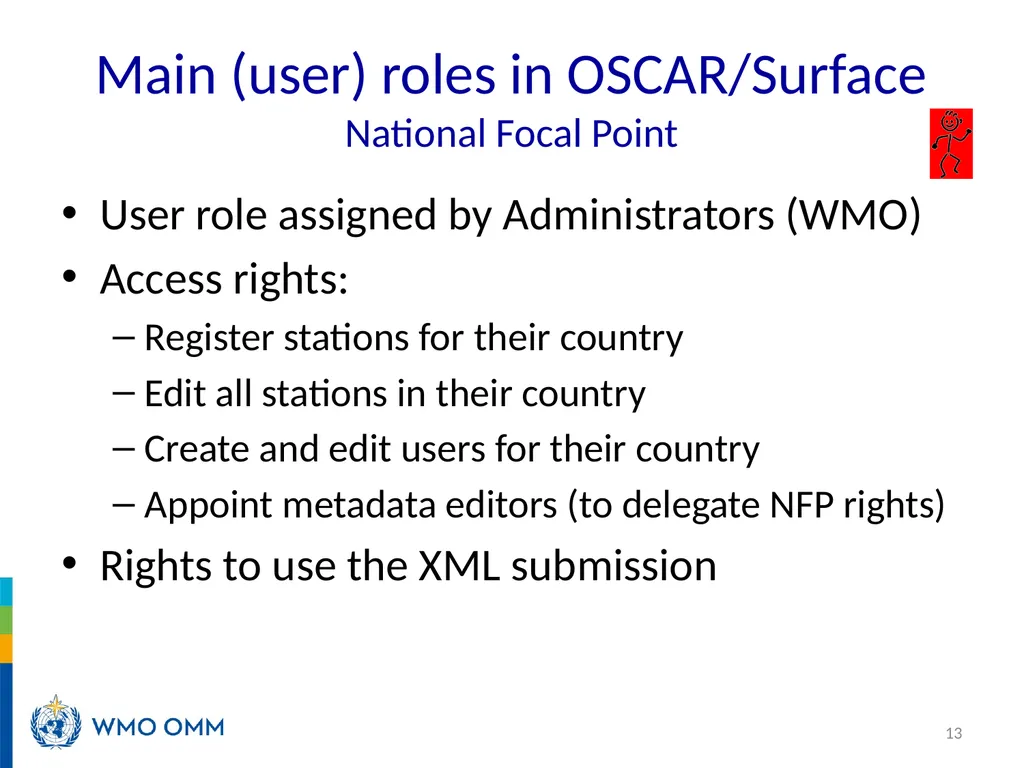 Main (user) roles in OSCAR/Surface
National Focal Point

• User role assigned by Administrators (WMO)
• Access rights:
– Register stations for their country
– Edit all stations in their country
– Create and edit users for their country
– Appoint metadata editors (to delegate NFP rights)
• Rights to use the XML submission

WMO OMM

13